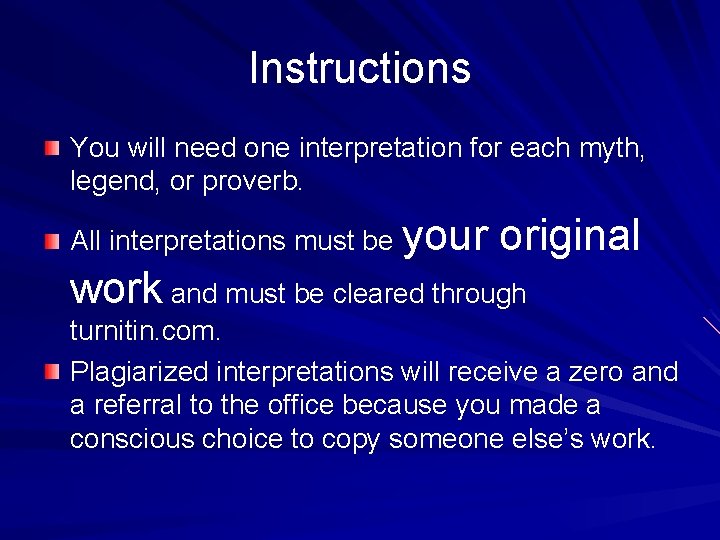 Instructions

You will need one interpretation for each myth, legend, or proverb.

All interpretations must be your original work and must be cleared through turnitin.com.

Plagiarized interpretations will receive a zero and a referral to the office because you made a conscious choice to copy someone else's work.